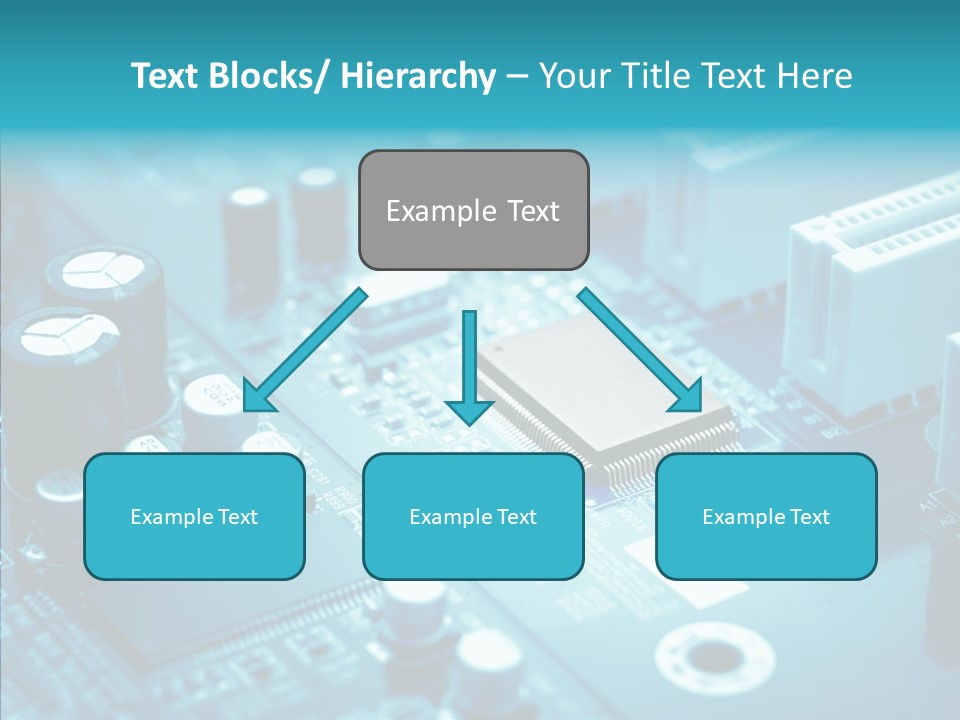 Text Blocks/ Hierarchy – Your Title Text Here

Example Text

Example Text

Example Text

Example Text